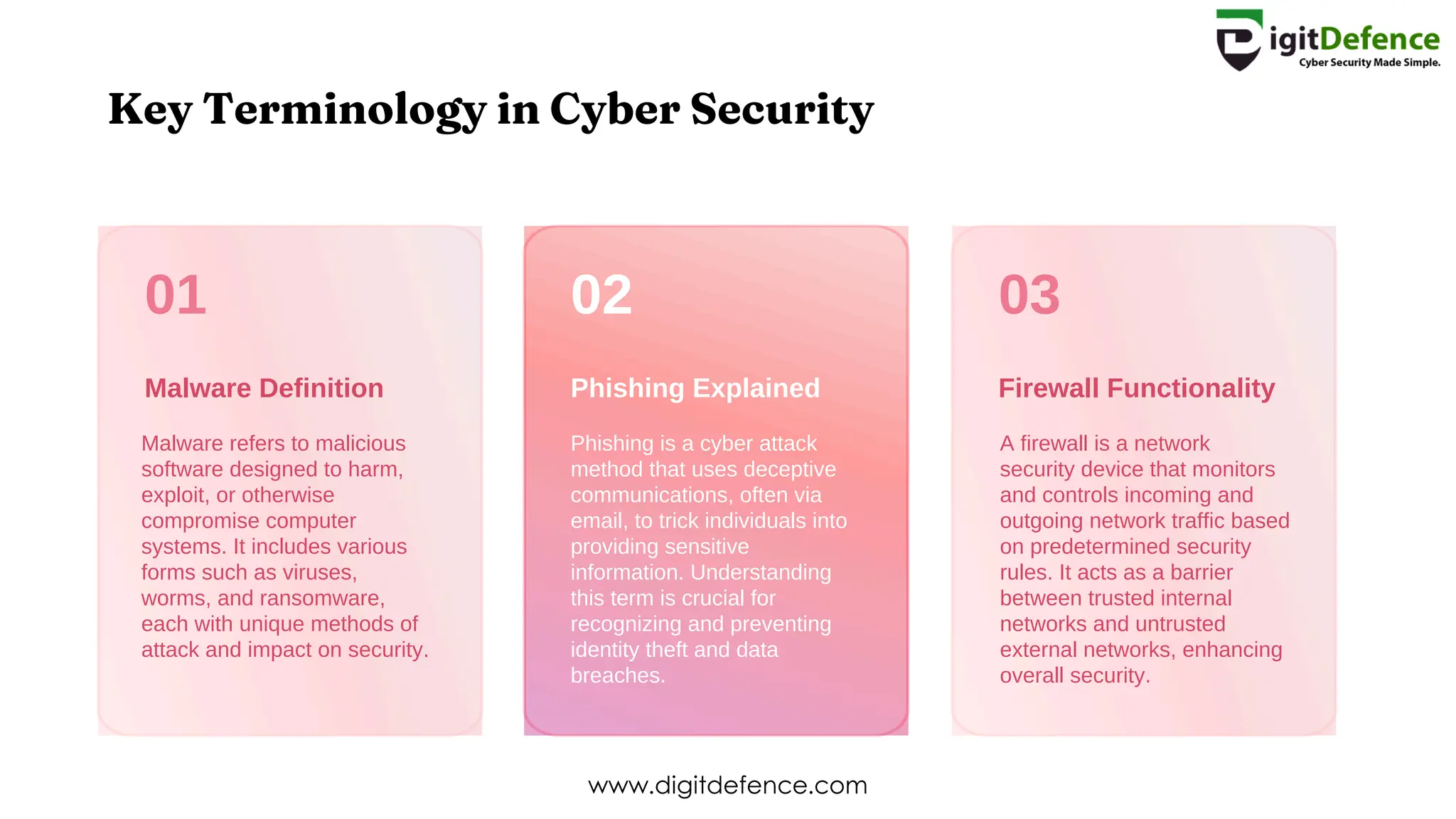 DigitDefence
Cyber Security Made Simple.

Key Terminology in Cyber Security

01

Malware Definition

Malware refers to malicious software designed to harm, exploit, or otherwise compromise computer systems. It includes various forms such as viruses, worms, and ransomware, each with unique methods of attack and impact on security.

02

Phishing Explained

Phishing is a cyber attack method that uses deceptive communications, often via email, to trick individuals into providing sensitive information. Understanding this term is crucial for recognizing and preventing identity theft and data breaches.

03

Firewall Functionality

A firewall is a network security device that monitors and controls incoming and outgoing network traffic based on predetermined security rules. It acts as a barrier between trusted internal networks and untrusted external networks, enhancing overall security.

www.digitdefence.com